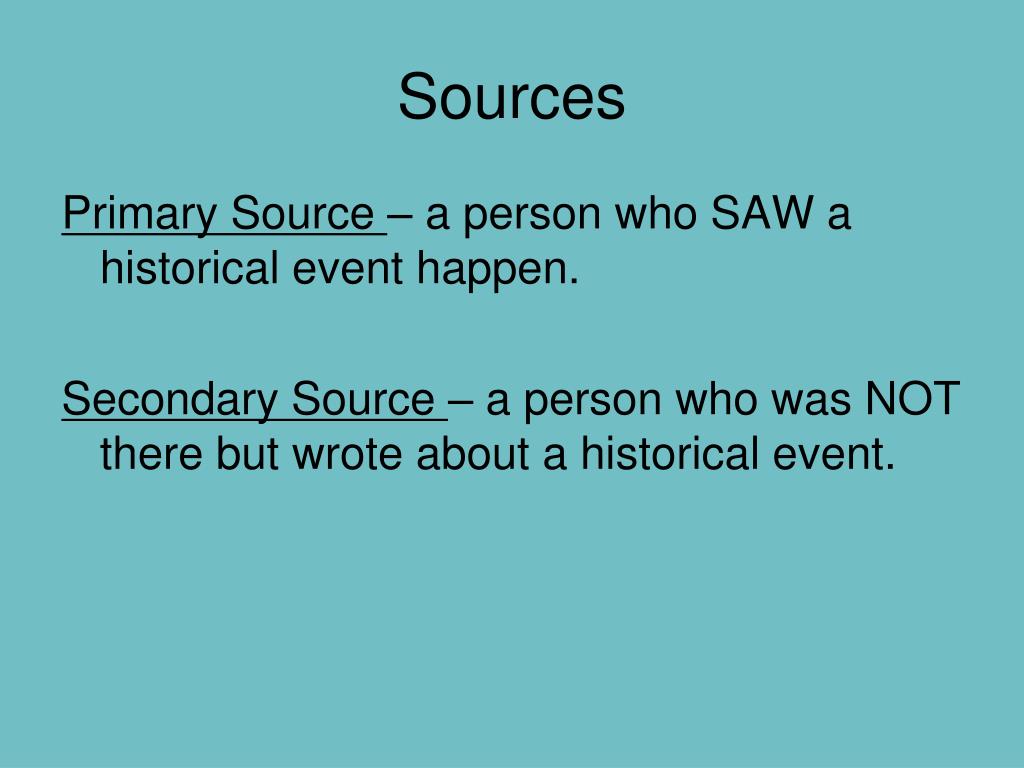 Sources

Primary Source – a person who SAW a historical event happen.

Secondary Source – a person who was NOT there but wrote about a historical event.